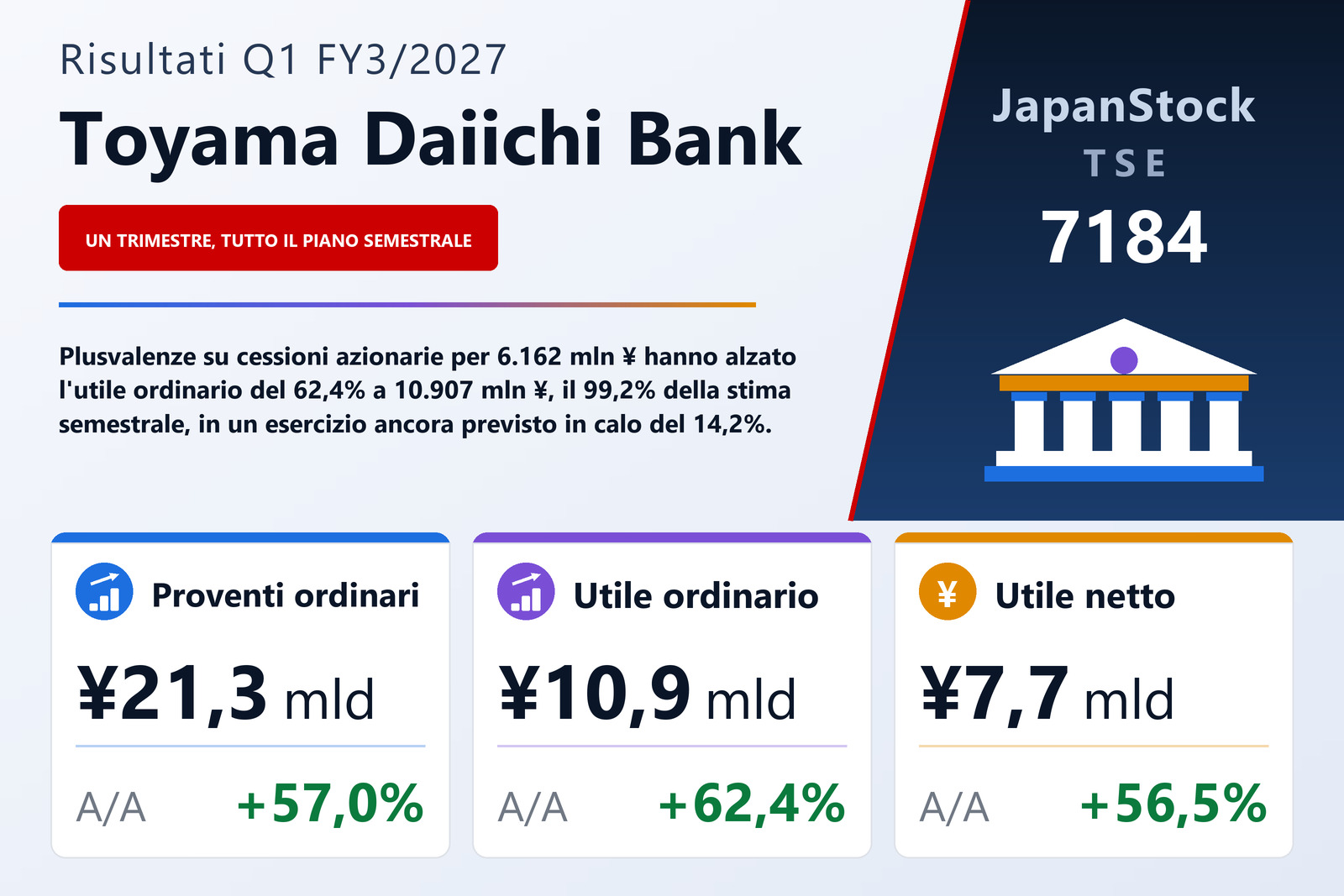 Risultati Q1 FY3/2027

Toyama Daiichi Bank

UN TRIMESTRE, TUTTO IL PIANO SEMESTRALE

Plusvalenze su cessioni azionarie per 6.162 mln ¥ hanno alzato l'utile ordinario del 62,4% a 10.907 mln ¥, il 99,2% della stima semestrale, in un esercizio ancora previsto in calo del 14,2%.

JapanStock
TSE
7184

Proventi ordinari
¥21,3 mld
A/A +57,0%

Utile ordinario
¥10,9 mld
A/A +62,4%

¥ Utile netto
¥7,7 mld
A/A +56,5%